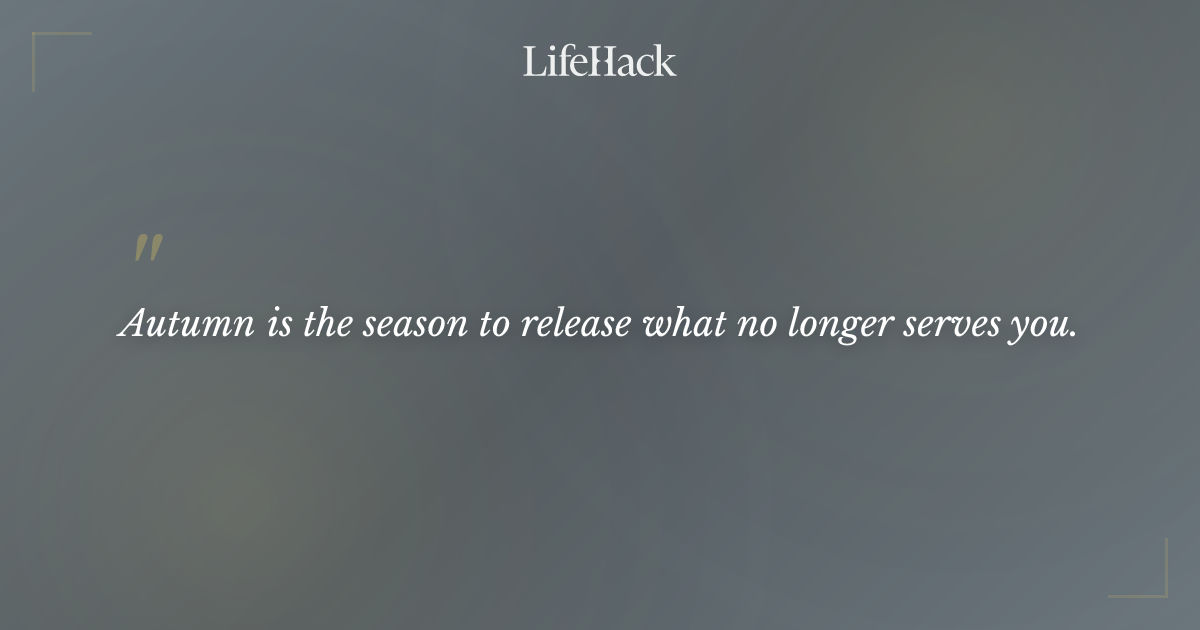 LifeHack

"

Autumn is the season to release what no longer serves you.